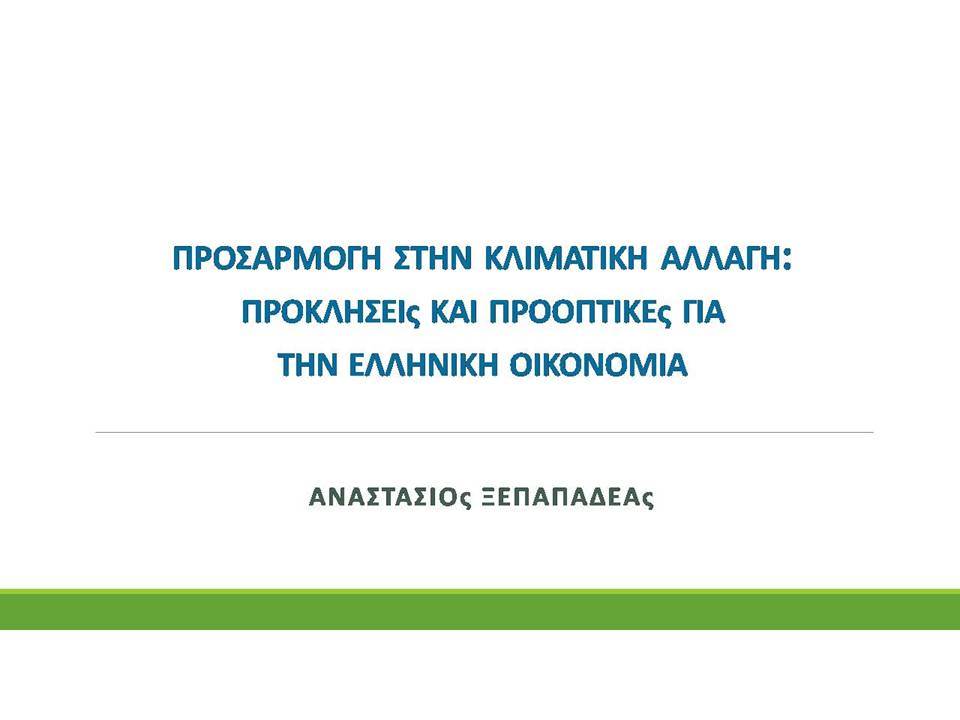 ΠΡΟΣΑΡΜΟΓΗ ΣΤΗΝ ΚΛΙΜΑΤΙΚΗ ΑΛΛΑΓΗ:
ΠΡΟΚΛΗΣΕΙς ΚΑΙ ΠΡΟΟΠΤΙΚΕς ΓΙΑ
ΤΗΝ ΕΛΛΗΝΙΚΗ ΟΙΚΟΝΟΜΙΑ

ΑΝΑΣΤΑΣΙΟς ΞΕΠΑΠΑΔΕΑς